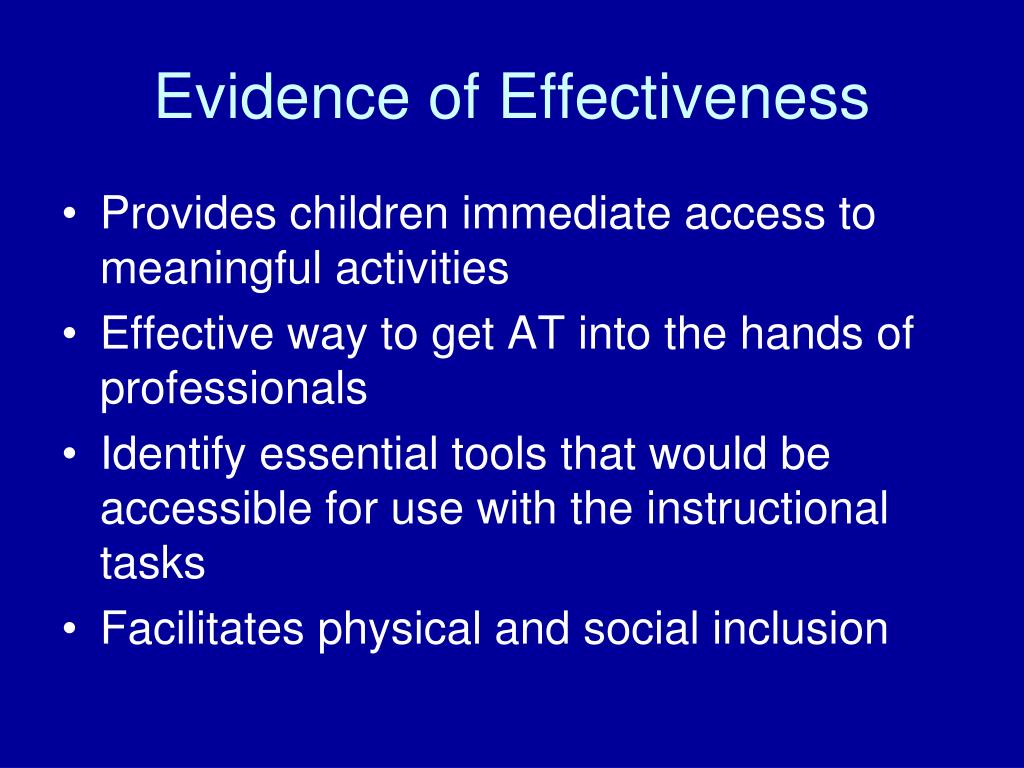 Evidence of Effectiveness

• Provides children immediate access to meaningful activities
• Effective way to get AT into the hands of professionals
• Identify essential tools that would be accessible for use with the instructional tasks
• Facilitates physical and social inclusion